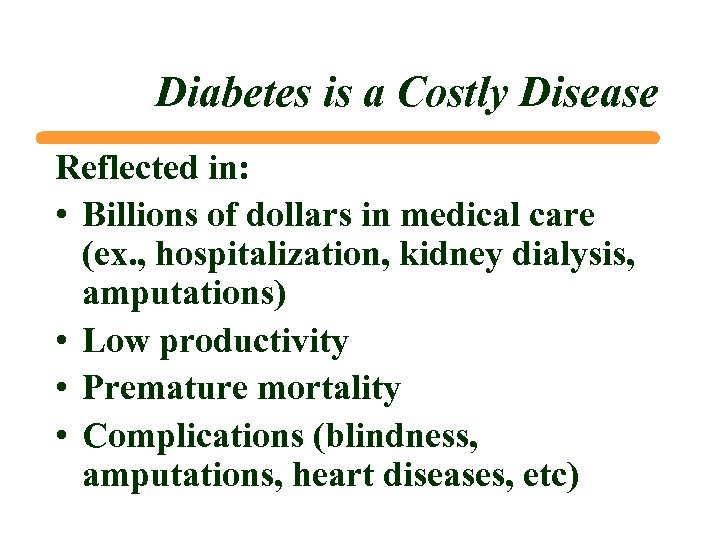 Diabetes is a Costly Disease

Reflected in:

• Billions of dollars in medical care (ex., hospitalization, kidney dialysis, amputations)
• Low productivity
• Premature mortality
• Complications (blindness, amputations, heart diseases, etc)